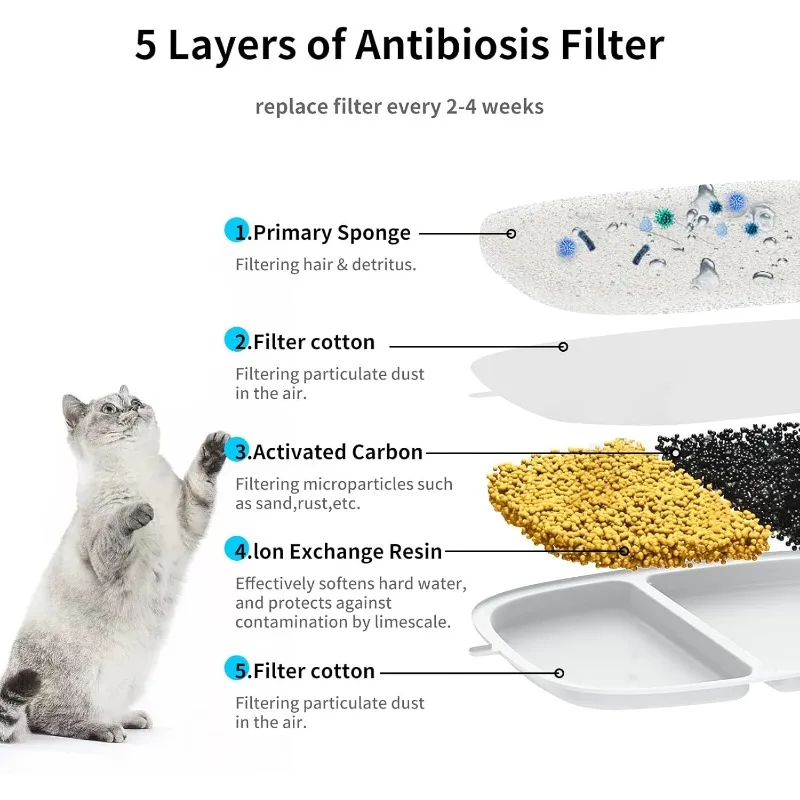 5 Layers of Antibiosis Filter

replace filter every 2-4 weeks

1.Primary Sponge

Filtering hair & detritus.

2.Filter cotton

Filtering particulate dust in the air.

3.Activated Carbon

Filtering microparticles such as sand,rust,etc.

4.Ion Exchange Resin

Effectively softens hard water, and protects against contamination by limescale.

5.Filter cotton

Filtering particulate dust in the air.